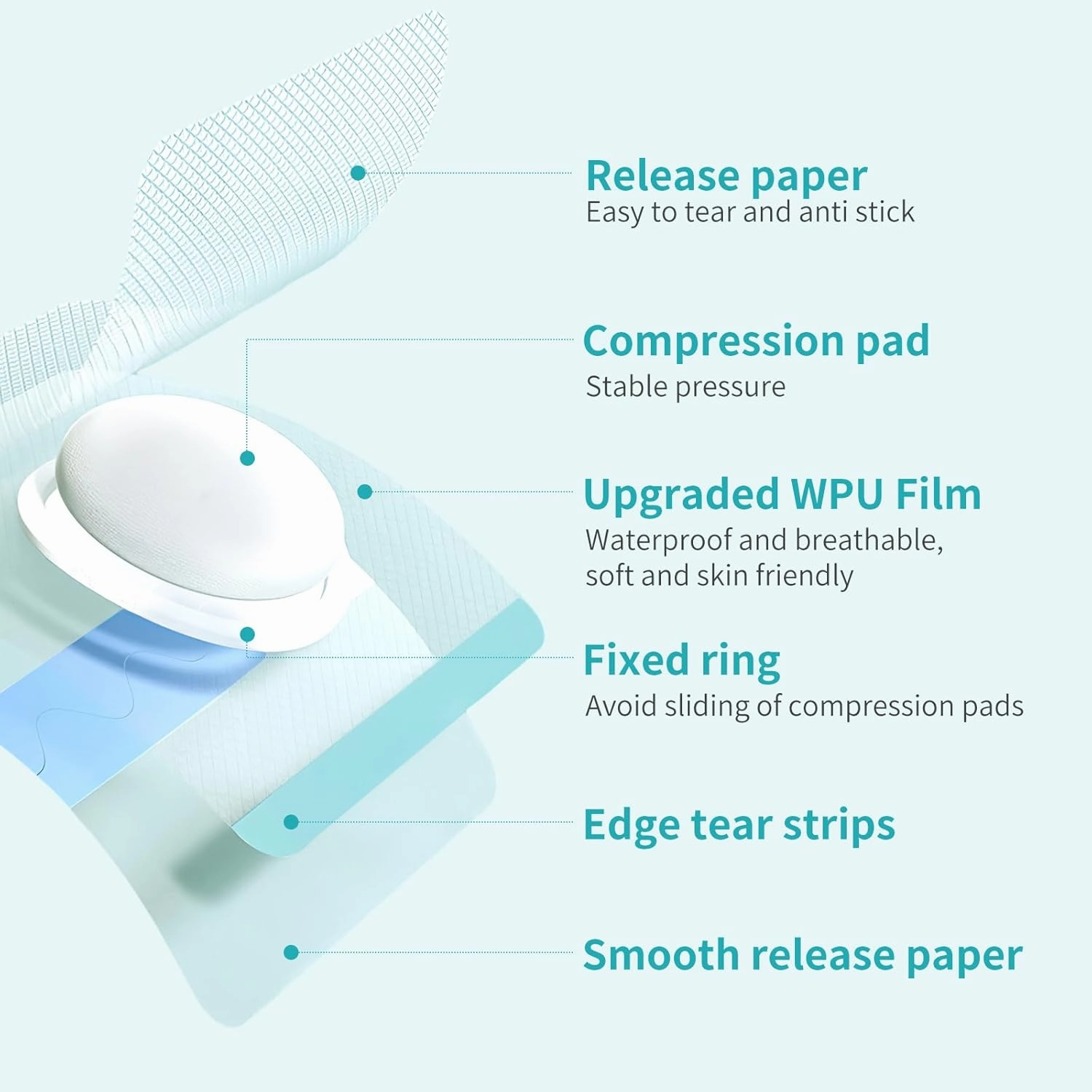 Release paper
Easy to tear and anti stick

Compression pad
Stable pressure

Upgraded WPU Film
Waterproof and breathable, soft and skin friendly

Fixed ring
Avoid sliding of compression pads

Edge tear strips

Smooth release paper